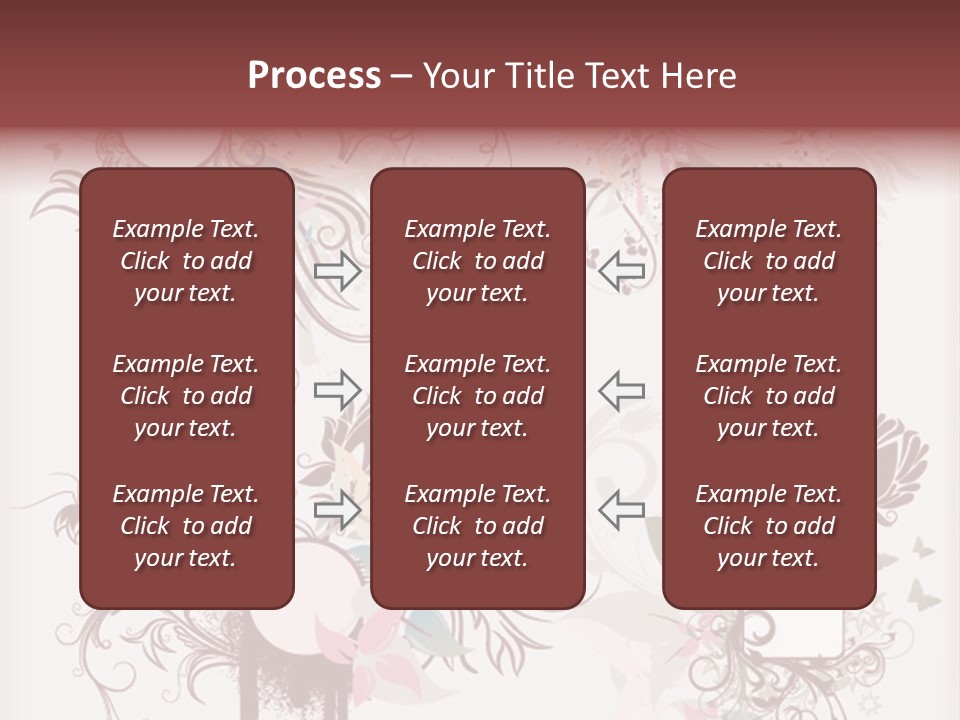 Process – Your Title Text Here

Example Text. Click to add your text.

Example Text. Click to add your text.

Example Text. Click to add your text.

Example Text. Click to add your text.

Example Text. Click to add your text.

Example Text. Click to add your text.

Example Text. Click to add your text.

Example Text. Click to add your text.

Example Text. Click to add your text.